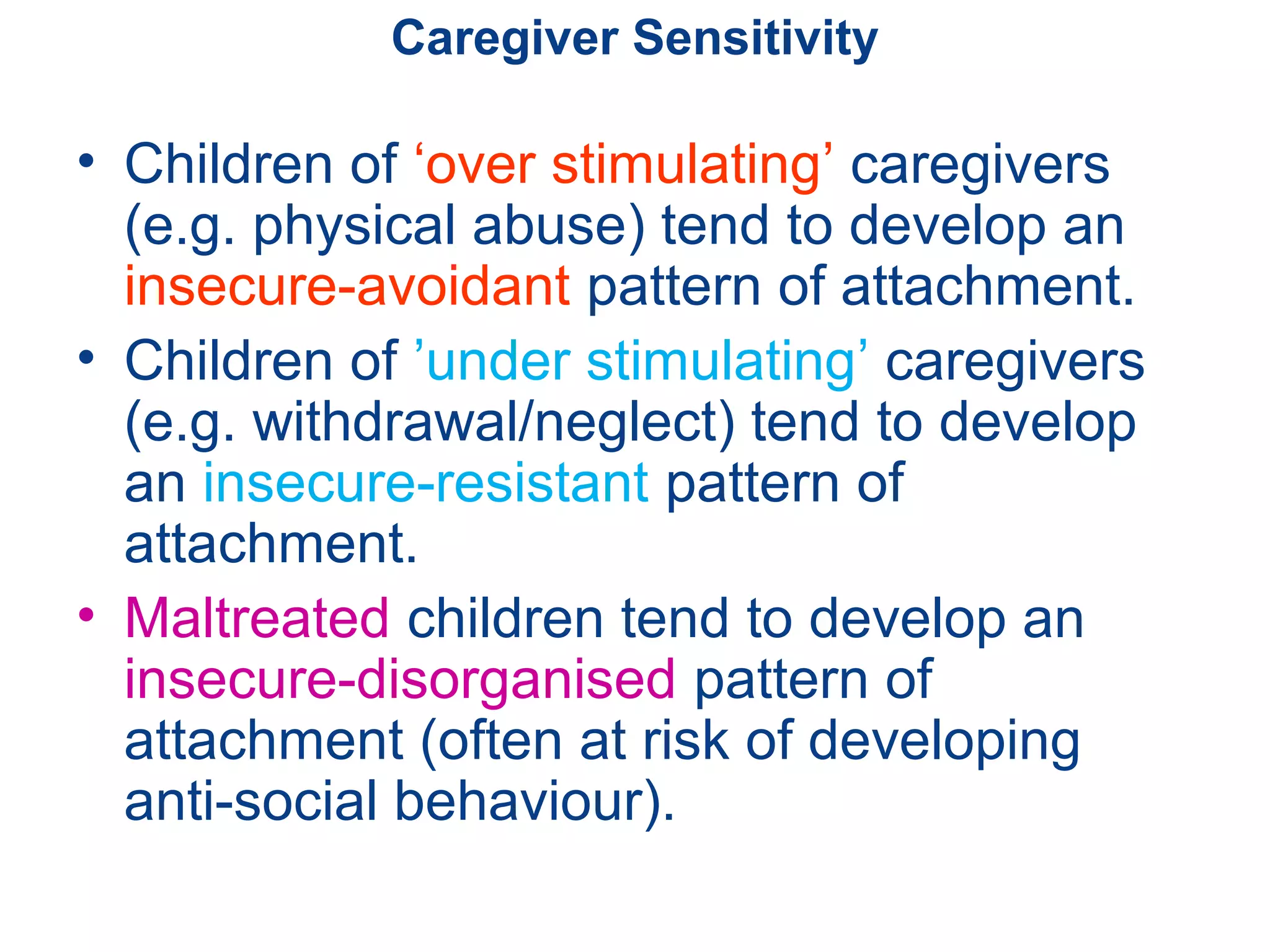 Caregiver Sensitivity

• Children of ‘over stimulating’ caregivers (e.g. physical abuse) tend to develop an insecure-avoidant pattern of attachment.

• Children of ’under stimulating’ caregivers (e.g. withdrawal/neglect) tend to develop an insecure-resistant pattern of attachment.

• Maltreated children tend to develop an insecure-disorganised pattern of attachment (often at risk of developing anti-social behaviour).